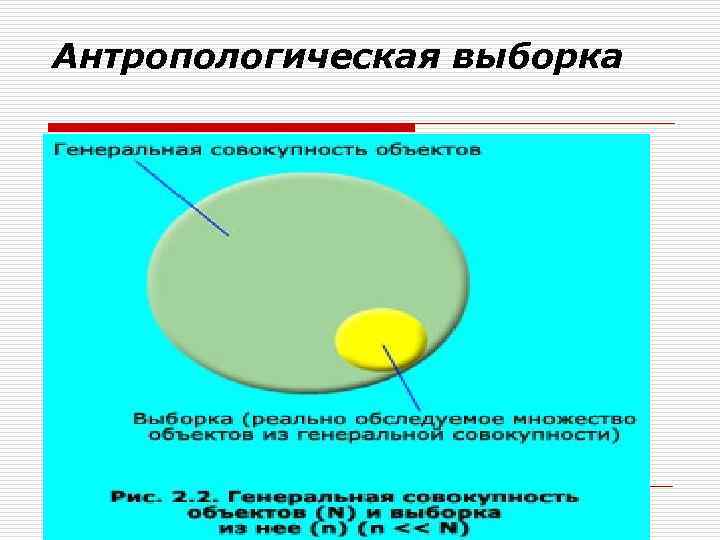 Антропологическая выборка

Генеральная совокупность объектов

Выборка (реально обследуемое множество объектов из генеральной совокупности)

Рис. 2.2. Генеральная совокупность объектов (N) и выборка из нее (n) (n << N)